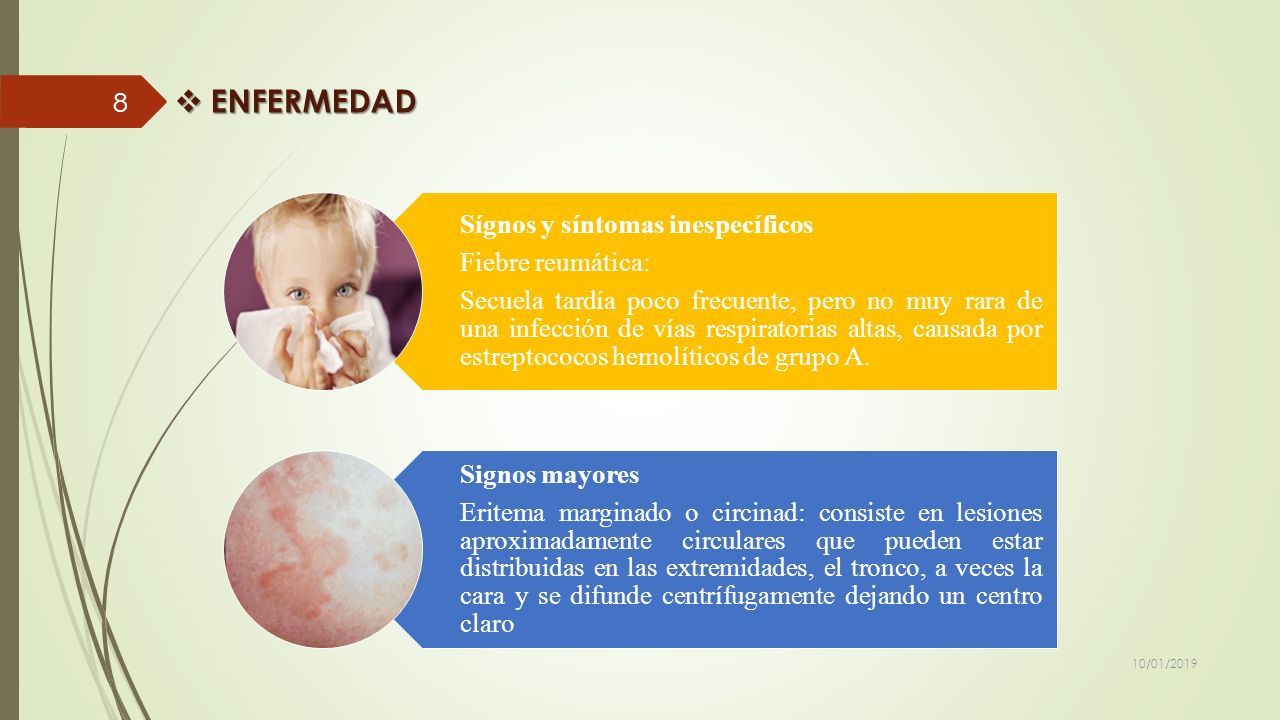 8

❖ ENFERMEDAD

Sígnos y síntomas inespecíficos

Fiebre reumática:

Secuela tardía poco frecuente, pero no muy rara de una infección de vías respiratorias altas, causada por estreptococos hemolíticos de grupo A.

Signos mayores

Eritema marginado o circinad: consiste en lesiones aproximadamente circulares que pueden estar distribuidas en las extremidades, el tronco, a veces la cara y se difunde centrífugamente dejando un centro claro

10/01/2019